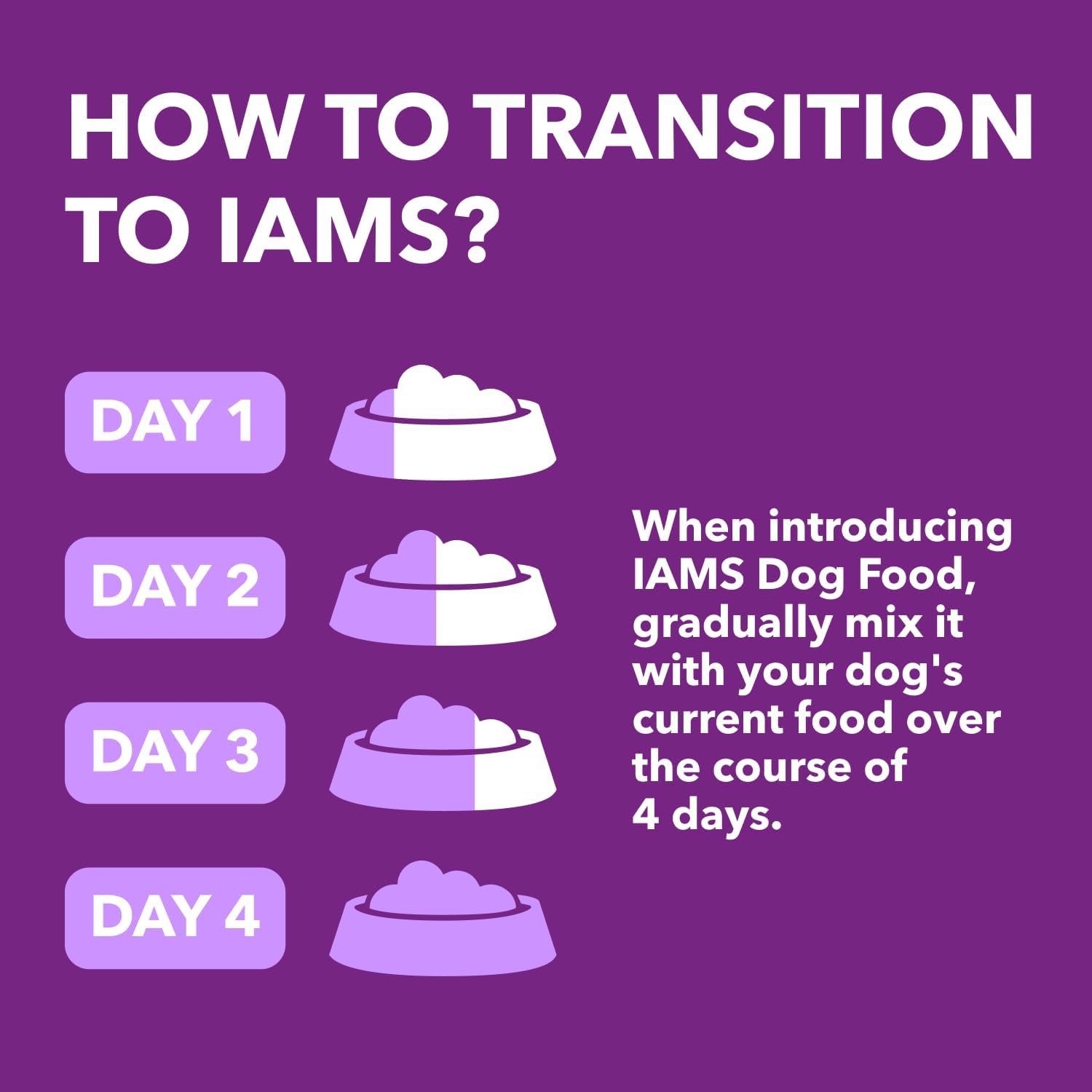 HOW TO TRANSITION TO IAMS?

DAY 1

DAY 2

DAY 3

DAY 4

When introducing IAMS Dog Food, gradually mix it with your dog's current food over the course of 4 days.